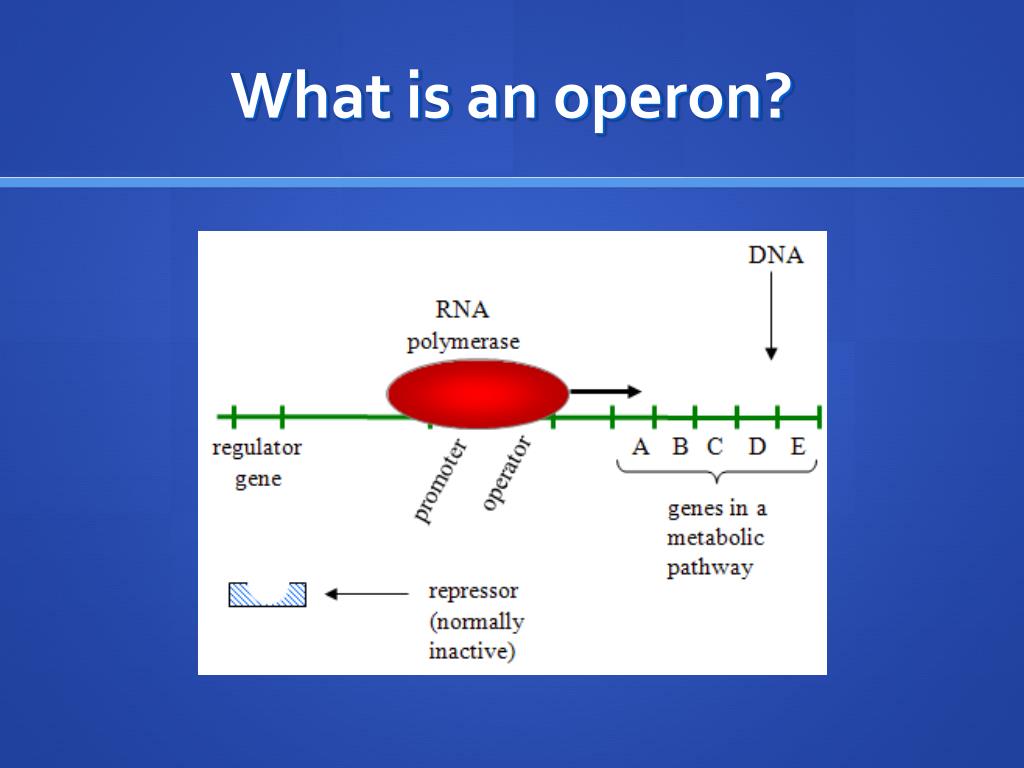 What is an operon?

DNA

RNA polymerase

regulator gene

promoter

operator

A B C D E

genes in a metabolic pathway

repressor (normally inactive)